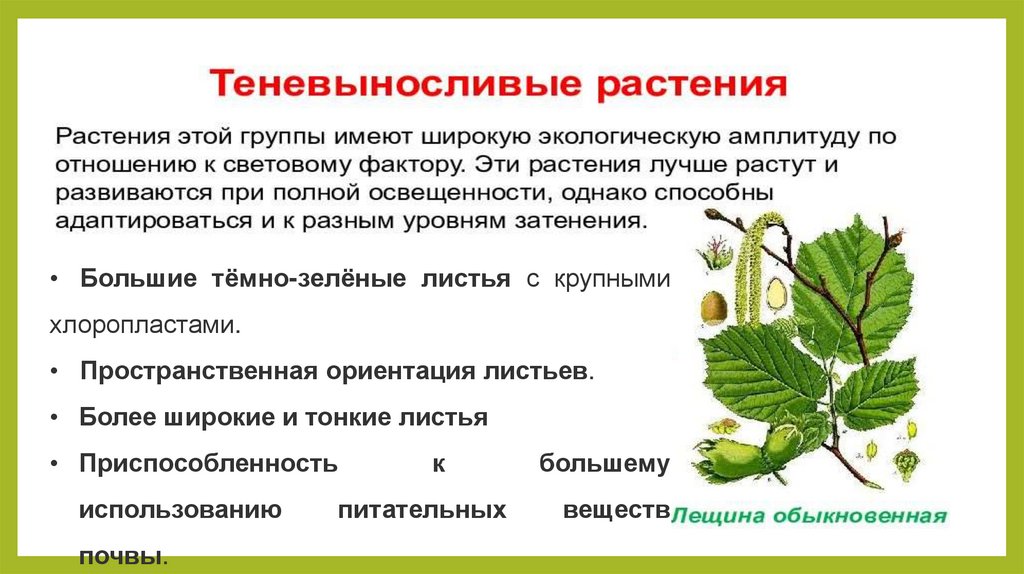 Теневыносливые растения

Растения этой группы имеют широкую экологическую амплитуду по отношению к световому фактору. Эти растения лучше растут и развиваются при полной освещенности, однако способны адаптироваться и к разным уровням затенения.

• Большие тёмно-зелёные листья с крупными хлоропластами.

• Пространственная ориентация листьев.

• Более широкие и тонкие листья

• Приспособленность к большему использованию питательных веществ почвы.

Лещина обыкновенная